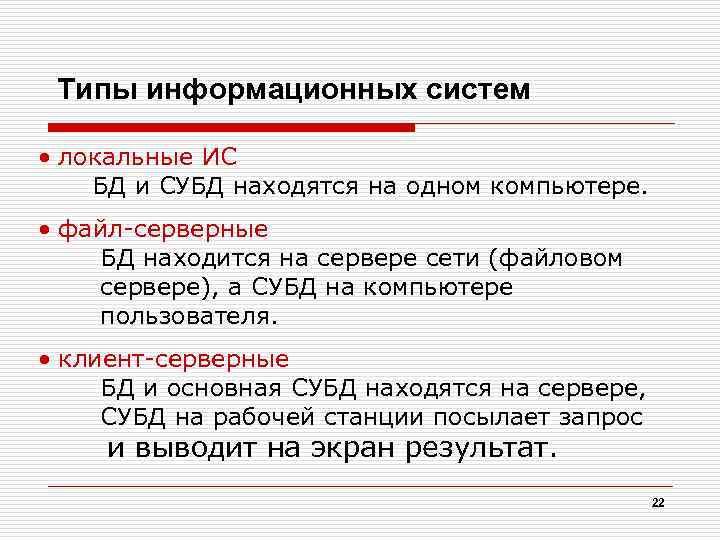 Типы информационных систем

• локальные ИС
БД и СУБД находятся на одном компьютере.

• файл-серверные
БД находится на сервере сети (файловом сервере), а СУБД на компьютере пользователя.

• клиент-серверные
БД и основная СУБД находятся на сервере, СУБД на рабочей станции посылает запрос и выводит на экран результат.

22